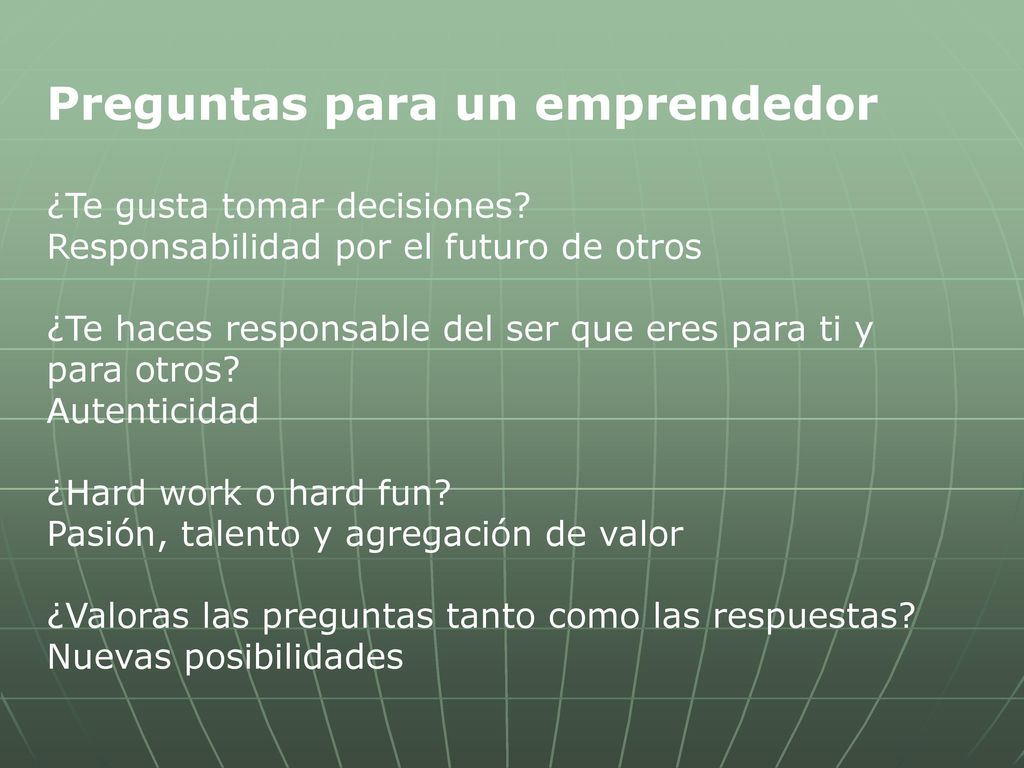 Preguntas para un emprendedor

¿Te gusta tomar decisiones?
Responsabilidad por el futuro de otros

¿Te haces responsable del ser que eres para ti y para otros?
Autenticidad

¿Hard work o hard fun?
Pasión, talento y agregación de valor

¿Valoras las preguntas tanto como las respuestas?
Nuevas posibilidades